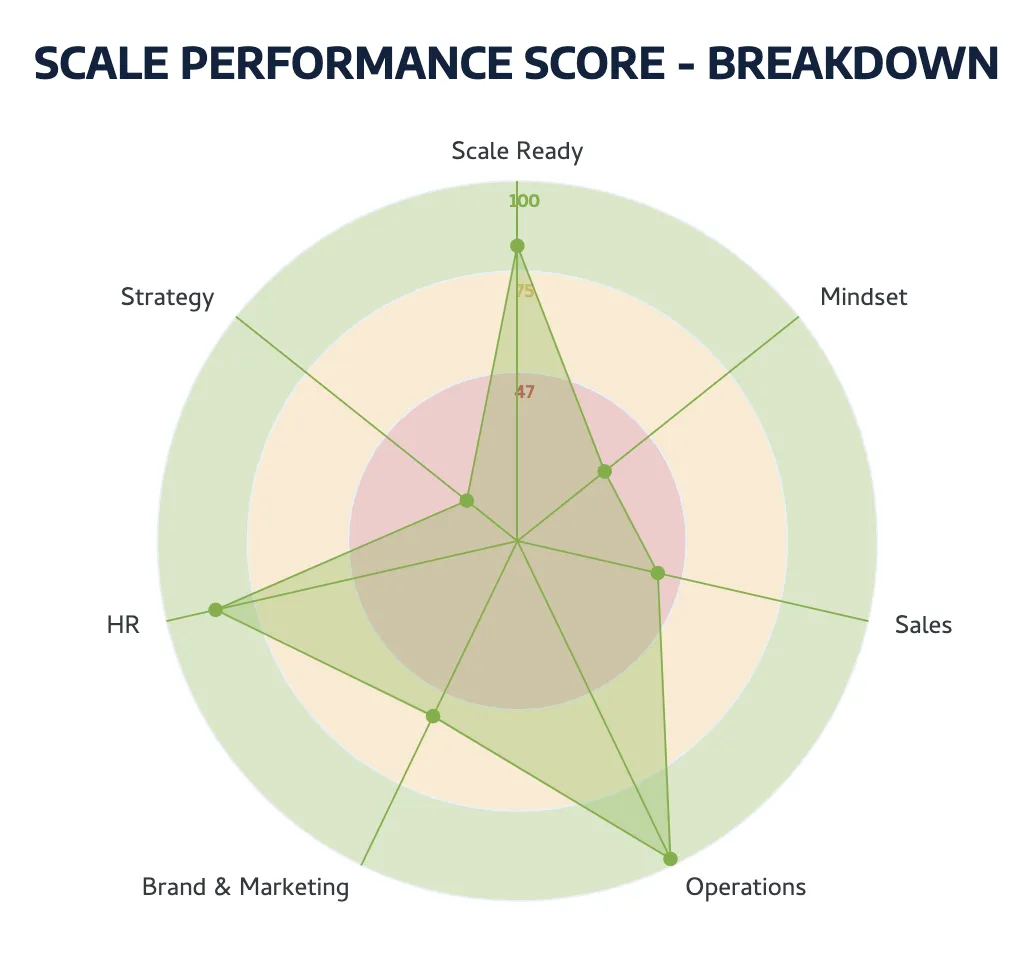 SCALE PERFORMANCE SCORE - BREAKDOWN

Scale Ready
100
75
47
Mindset
Sales
Operations
Brand & Marketing
HR
Strategy